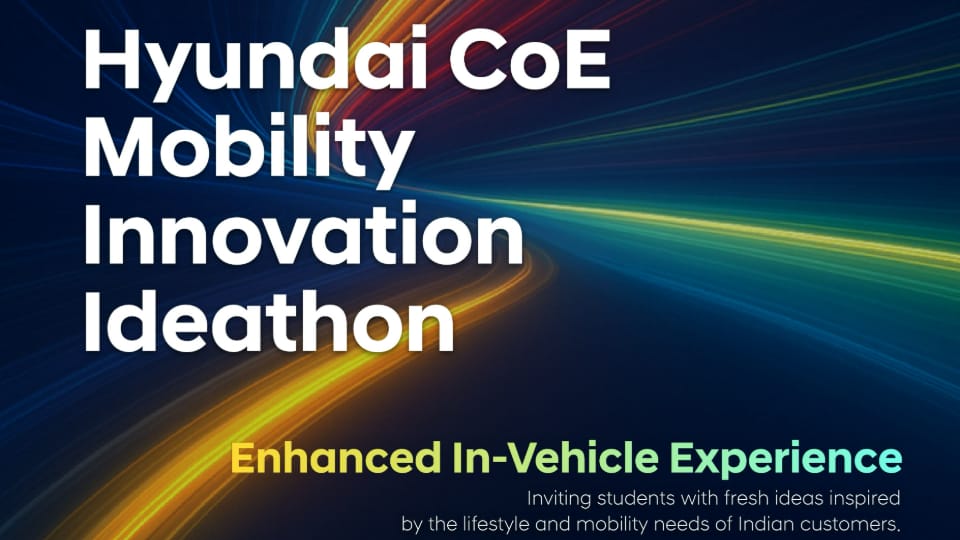 Hyundai CoE Mobility Innovation Ideathon

Enhanced In-Vehicle Experience

Inviting students with fresh ideas inspired by the lifestyle and mobility needs of Indian customers.